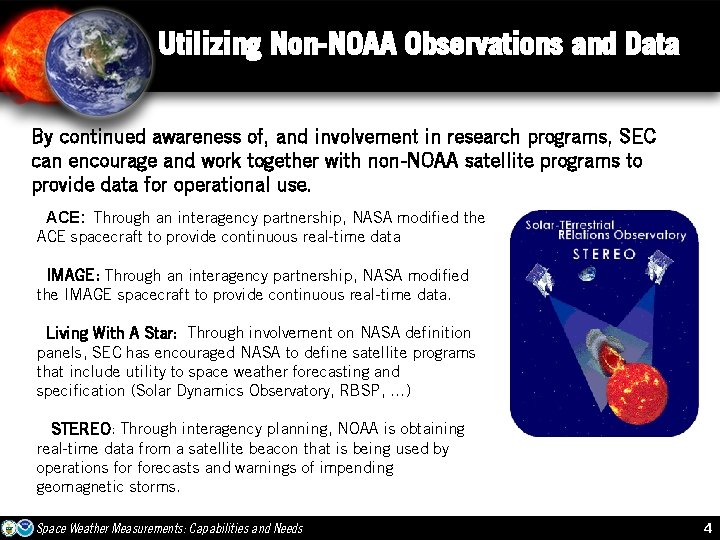 Utilizing Non-NOAA Observations and Data

By continued awareness of, and involvement in research programs, SEC can encourage and work together with non-NOAA satellite programs to provide data for operational use.

ACE: Through an interagency partnership, NASA modified the ACE spacecraft to provide continuous real-time data

IMAGE: Through an interagency partnership, NASA modified the IMAGE spacecraft to provide continuous real-time data.

Living With A Star: Through involvement on NASA definition panels, SEC has encouraged NASA to define satellite programs that include utility to space weather forecasting and specification (Solar Dynamics Observatory, RBSP, ...)

STEREO: Through interagency planning, NOAA is obtaining real-time data from a satellite beacon that is being used by operations for forecasts and warnings of impending geomagnetic storms.

Solar-TErrestrial RElations Observatory
STEREO

Space Weather Measurements: Capabilities and Needs

4